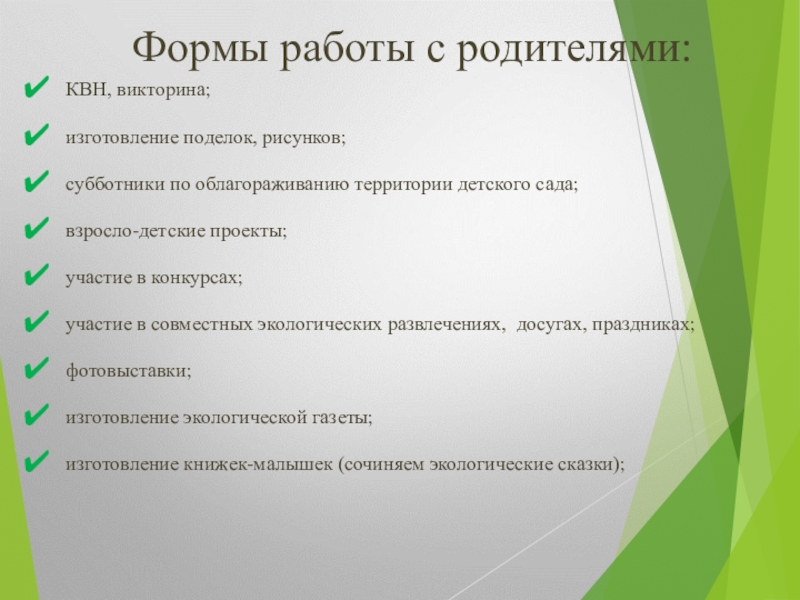 Формы работы с родителями:

✔ КВН, викторина;

✔ изготовление поделок, рисунков;

✔ субботники по облагораживанию территории детского сада;

✔ взросло-детские проекты;

✔ участие в конкурсах;

✔ участие в совместных экологических развлечениях, досугах, праздниках;

✔ фотовыставки;

✔ изготовление экологической газеты;

✔ изготовление книжек-малышек (сочиняем экологические сказки);